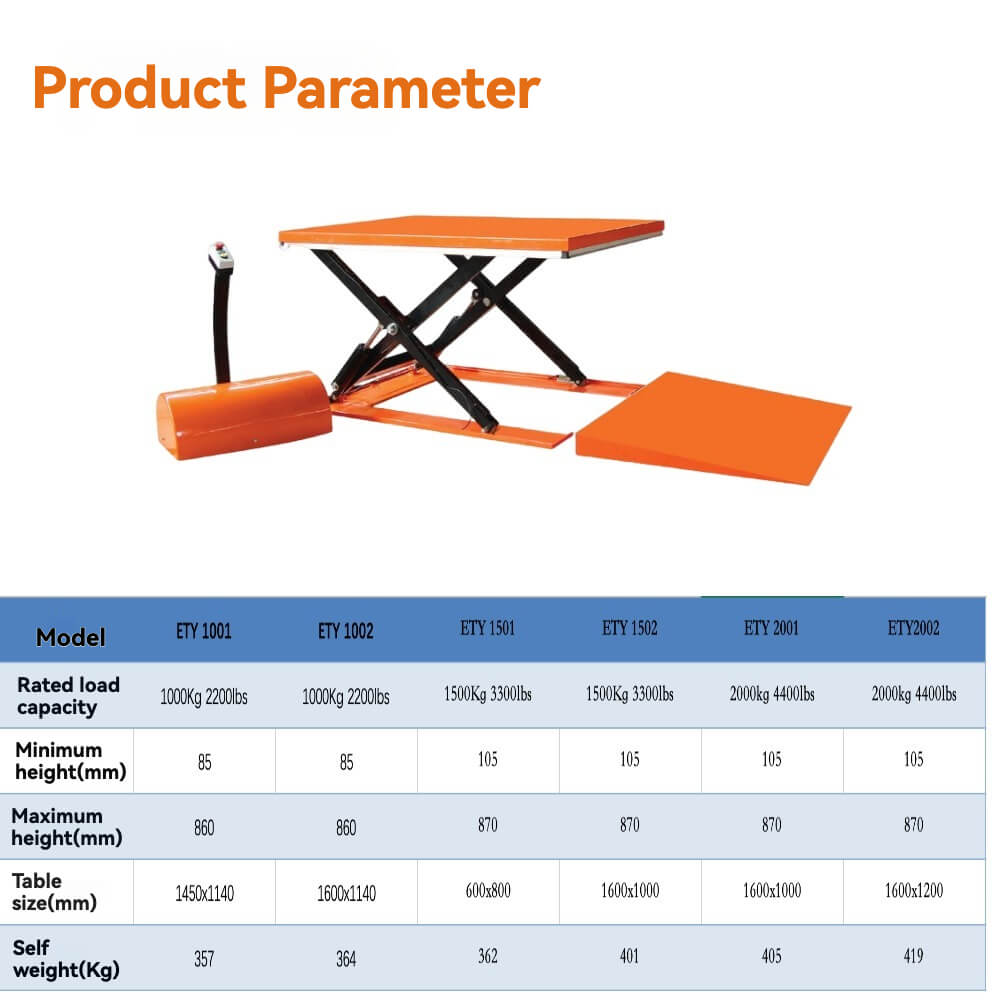 Product Parameter

| Model | ETY 1001 | ETY 1002 | ETY 1501 | ETY 1502 | ETY 2001 | ETY2002 |
|---|---|---|---|---|---|---|
| Rated load capacity | 1000Kg 2200lbs | 1000Kg 2200lbs | 1500Kg 3300lbs | 1500Kg 3300lbs | 2000kg 4400lbs | 2000kg 4400lbs |
| Minimum height(mm) | 85 | 85 | 105 | 105 | 105 | 105 |
| Maximum height(mm) | 860 | 860 | 870 | 870 | 870 | 870 |
| Table size(mm) | 1450x1140 | 1600x1140 | 600x800 | 1600x1000 | 1600x1000 | 1600x1200 |
| Self weight(Kg) | 357 | 364 | 362 | 401 | 405 | 419 |